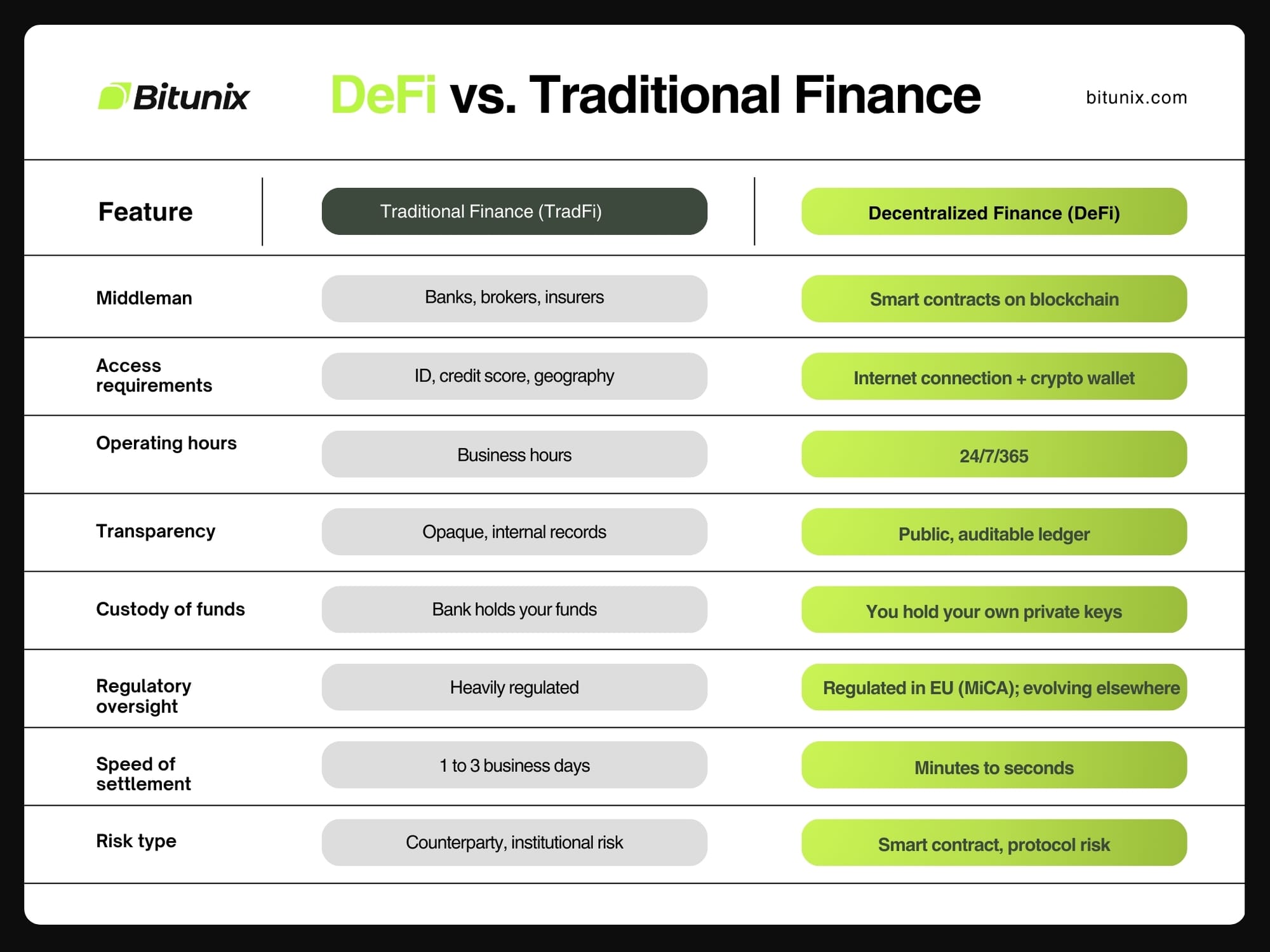 Bitunix

DeFi vs. Traditional Finance

bitunix.com

| Feature | Traditional Finance (TradFi) | Decentralized Finance (DeFi) |
|---|---|---|
| Middleman | Banks, brokers, insurers | Smart contracts on blockchain |
| Access requirements | ID, credit score, geography | Internet connection + crypto wallet |
| Operating hours | Business hours | 24/7/365 |
| Transparency | Opaque, internal records | Public, auditable ledger |
| Custody of funds | Bank holds your funds | You hold your own private keys |
| Regulatory oversight | Heavily regulated | Regulated in EU (MiCA); evolving elsewhere |
| Speed of settlement | 1 to 3 business days | Minutes to seconds |
| Risk type | Counterparty, institutional risk | Smart contract, protocol risk |